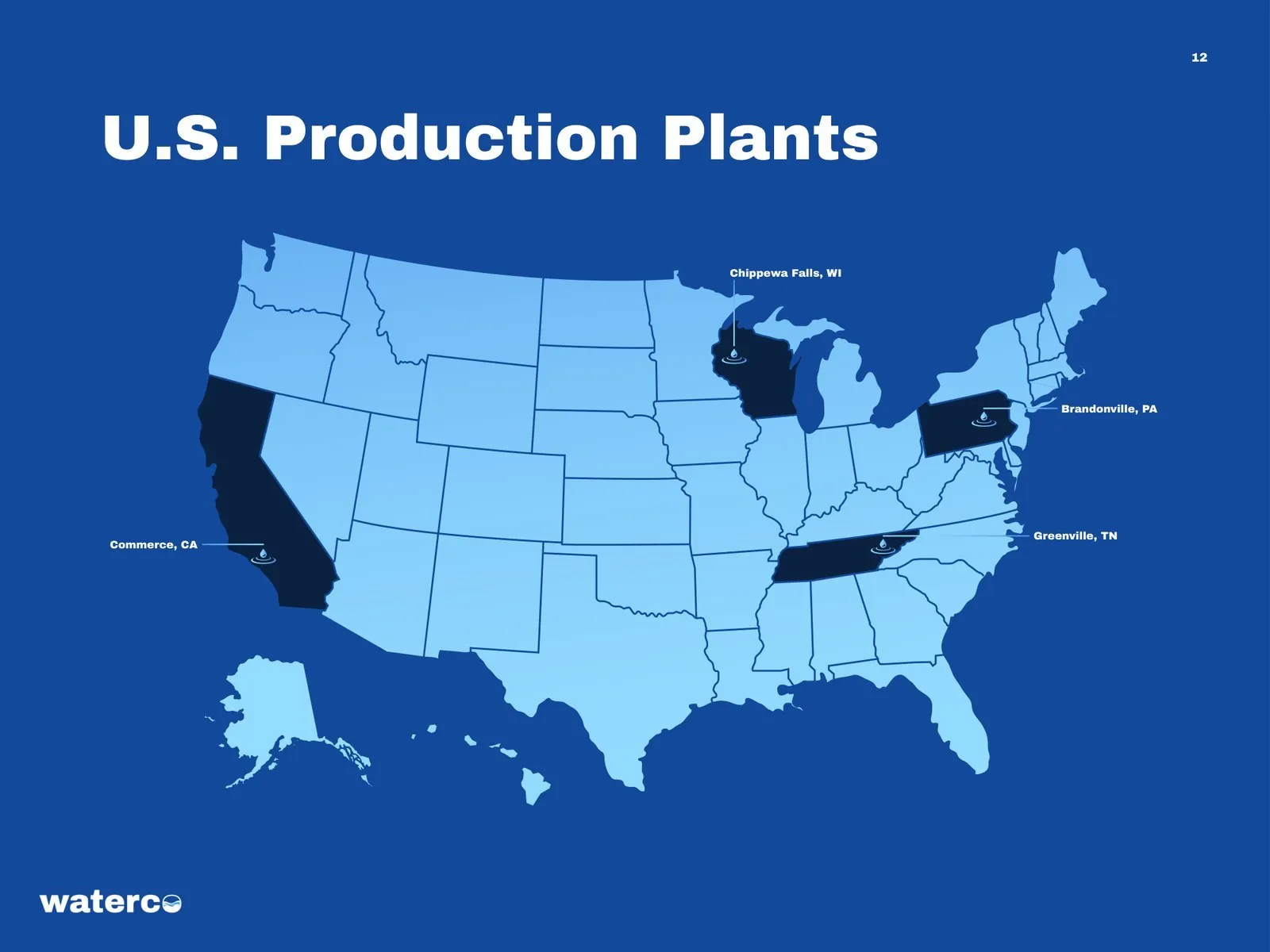 12

U.S. Production Plants

Chippewa Falls, WI

Brandonville, PA

Commerce, CA

Greenville, TN

waterco